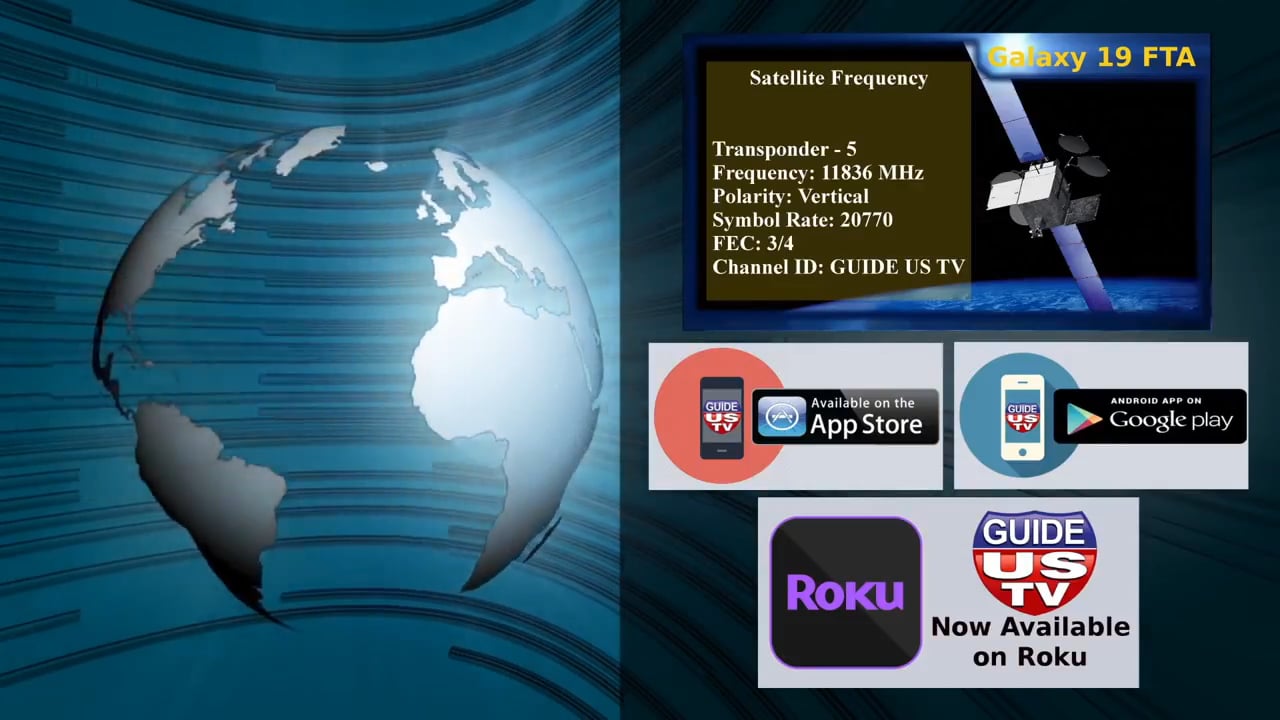 Galaxy 19 FTA

Satellite Frequency

Transponder - 5
Frequency: 11836 MHz
Polarity: Vertical
Symbol Rate: 20770
FEC: 3/4
Channel ID: GUIDE US TV

GUIDE US TV
Available on the
App Store

GUIDE US TV
ANDROID APP ON
Google play

Roku

GUIDE US TV
Now Available on Roku